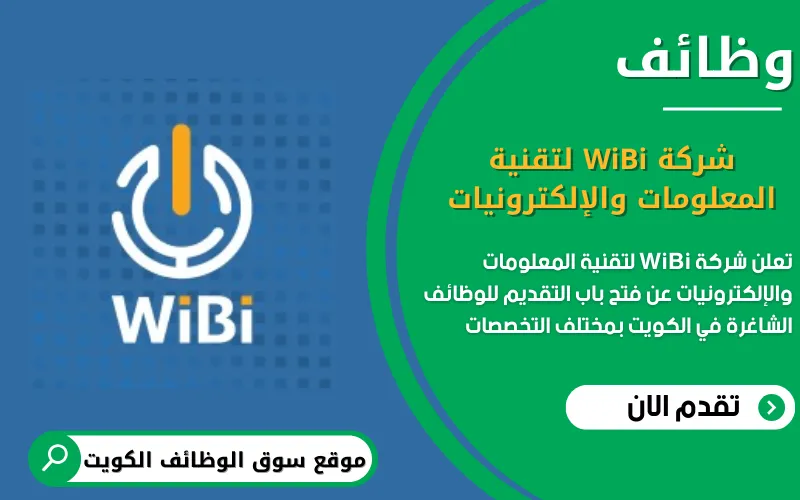 وظائف

شركة WiBi لتقنية المعلومات والإلكترونيات

تعلن شركة WiBi لتقنية المعلومات والإلكترونيات عن فتح باب التقديم للوظائف الشاغرة في الكويت بمختلف التخصصات

تقدم الان

WiBi

موقع سوق الوظائف الكويت